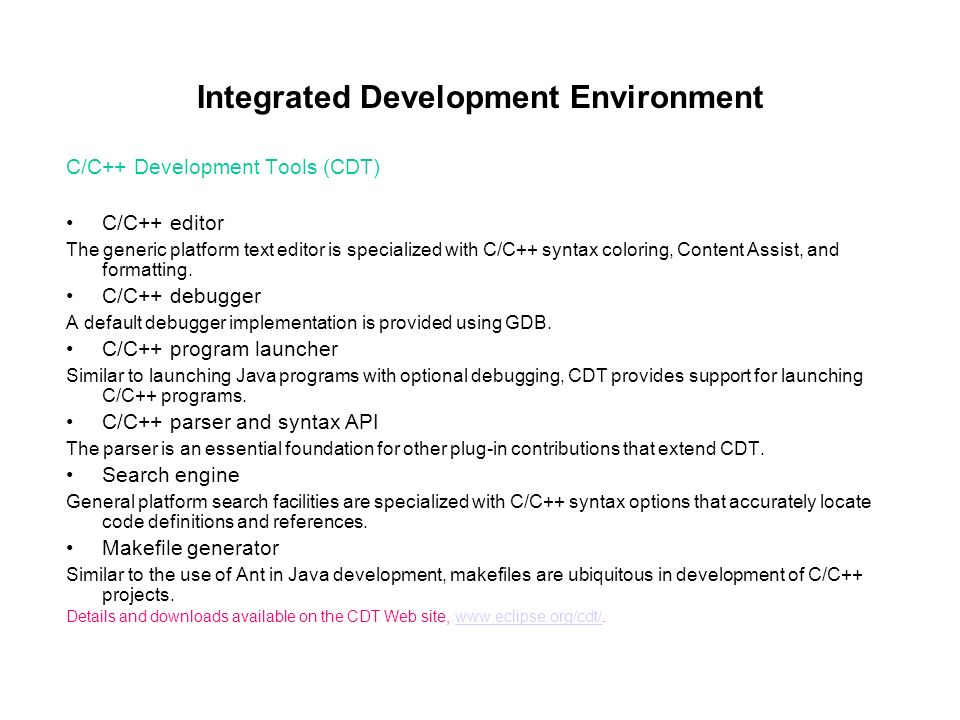 Integrated Development Environment

C/C++ Development Tools (CDT)

• C/C++ editor

The generic platform text editor is specialized with C/C++ syntax coloring, Content Assist, and formatting.

• C/C++ debugger

A default debugger implementation is provided using GDB.

• C/C++ program launcher

Similar to launching Java programs with optional debugging, CDT provides support for launching C/C++ programs.

• C/C++ parser and syntax API

The parser is an essential foundation for other plug-in contributions that extend CDT.

• Search engine

General platform search facilities are specialized with C/C++ syntax options that accurately locate code definitions and references.

• Makefile generator

Similar to the use of Ant in Java development, makefiles are ubiquitous in development of C/C++ projects.

Details and downloads available on the CDT Web site, www.eclipse.org/cdt/.